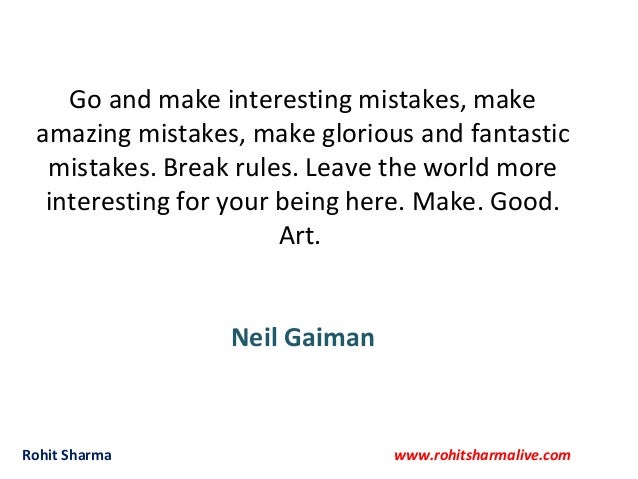 Go and make interesting mistakes, make amazing mistakes, make glorious and fantastic mistakes. Break rules. Leave the world more interesting for your being here. Make. Good. Art.

Neil Gaiman

Rohit Sharma

www.rohitsharmalive.com